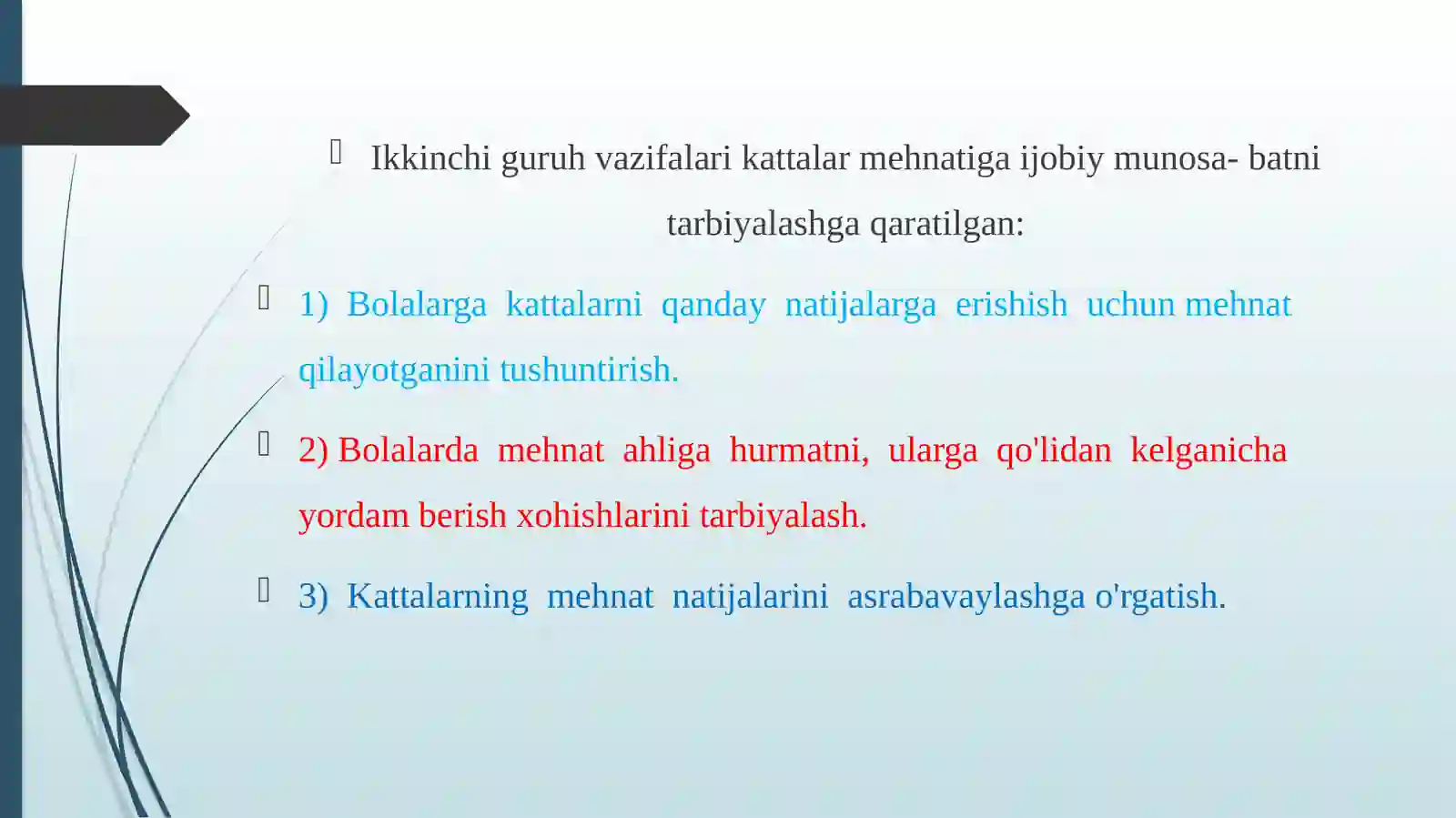 Ikkinchi guruh vazifalari kattalar mehnatiga ijobiy munosa- batni tarbiyalashga qaratilgan:

1) Bolalarga kattalarni qanday natijalarga erishish uchun mehnat qilayotganini tushuntirish.

2) Bolalarda mehnat ahliga hurmatni, ularga qo'lidan kelganicha yordam berish xohishlarini tarbiyalash.

3) Kattalarning mehnat natijalarini asrabavaylashga o'rgatish.